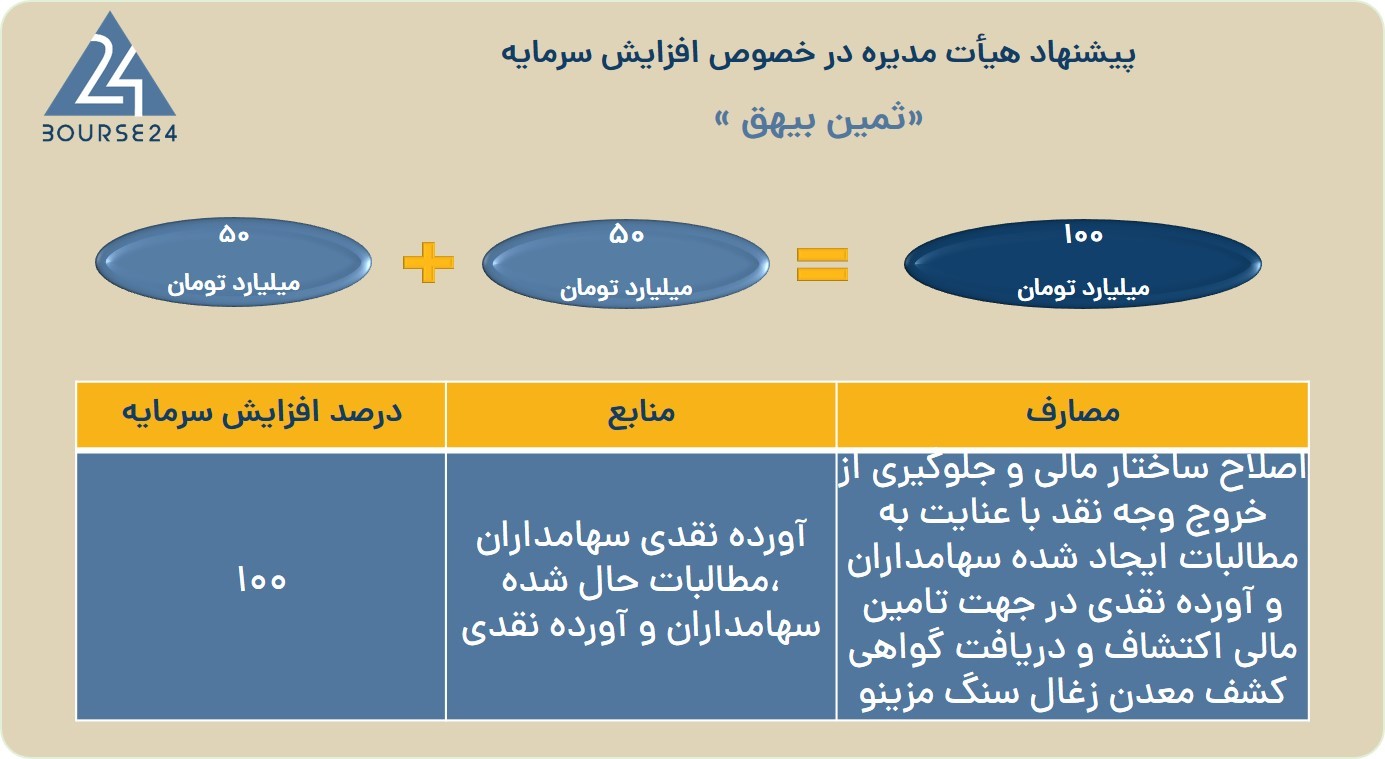 24
BOURSE24

پیشنهاد هیأت مدیره در خصوص افزایش سرمایه

«ثمین بیهق »

۱۰۰
میلیارد تومان

=

۵۰
میلیارد تومان

+

۵۰
میلیارد تومان

| مصارف | منابع | درصد افزایش سرمایه |
|---|---|---|
| اصلاح ساختار مالی و جلوگیری از خروج وجه نقد با عنایت به مطالبات ایجاد شده سهامداران و آورده نقدی در جهت تامین مالی اکتشاف و دریافت گواهی کشف معدن زغال سنگ مزینو | آورده نقدی سهامداران ،مطالبات حال شده سهامداران و آورده نقدی | ۱۰۰ |